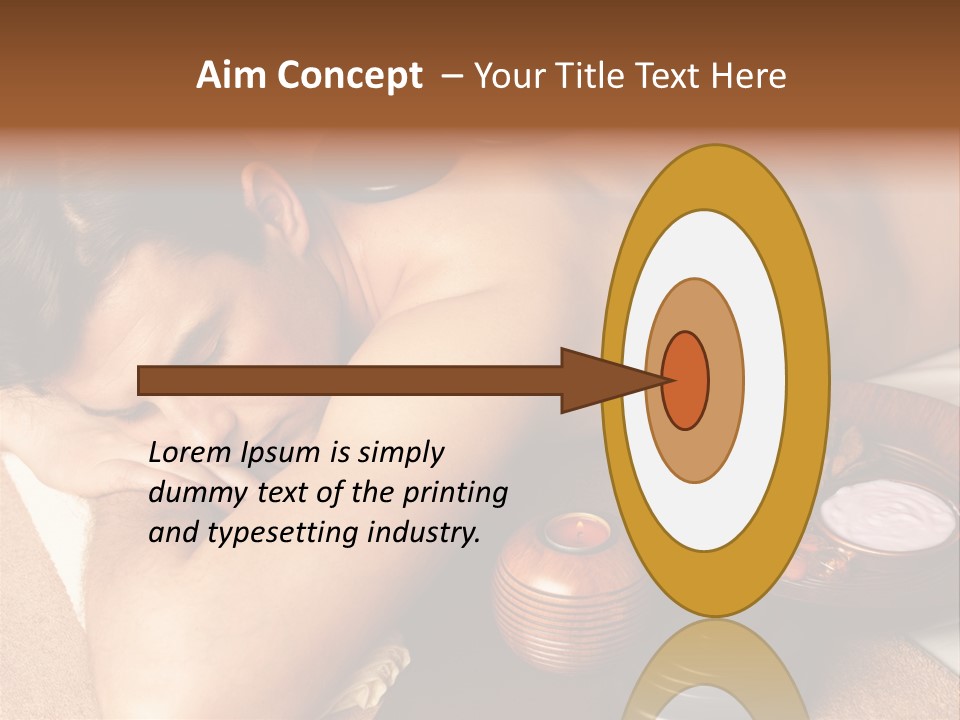 Aim Concept – Your Title Text Here

Lorem Ipsum is simply dummy text of the printing and typesetting industry.